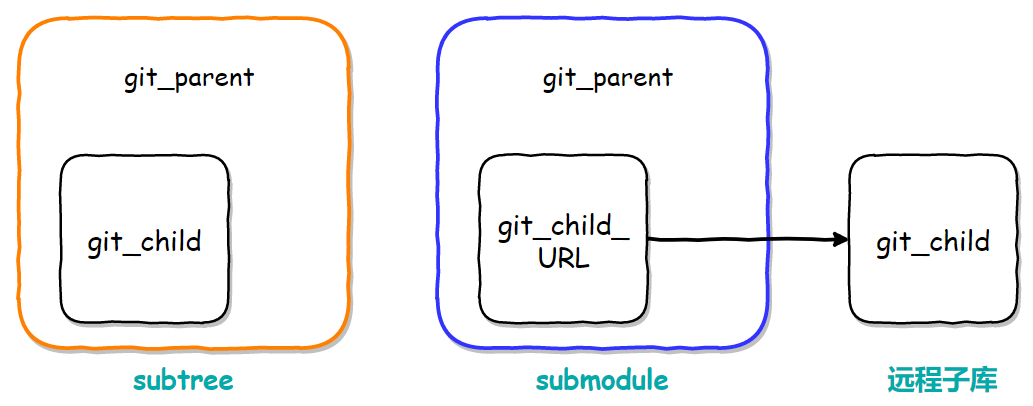 git_parent

git_child

subtree

git_parent

git_child_URL

submodule

git_child

远程子库